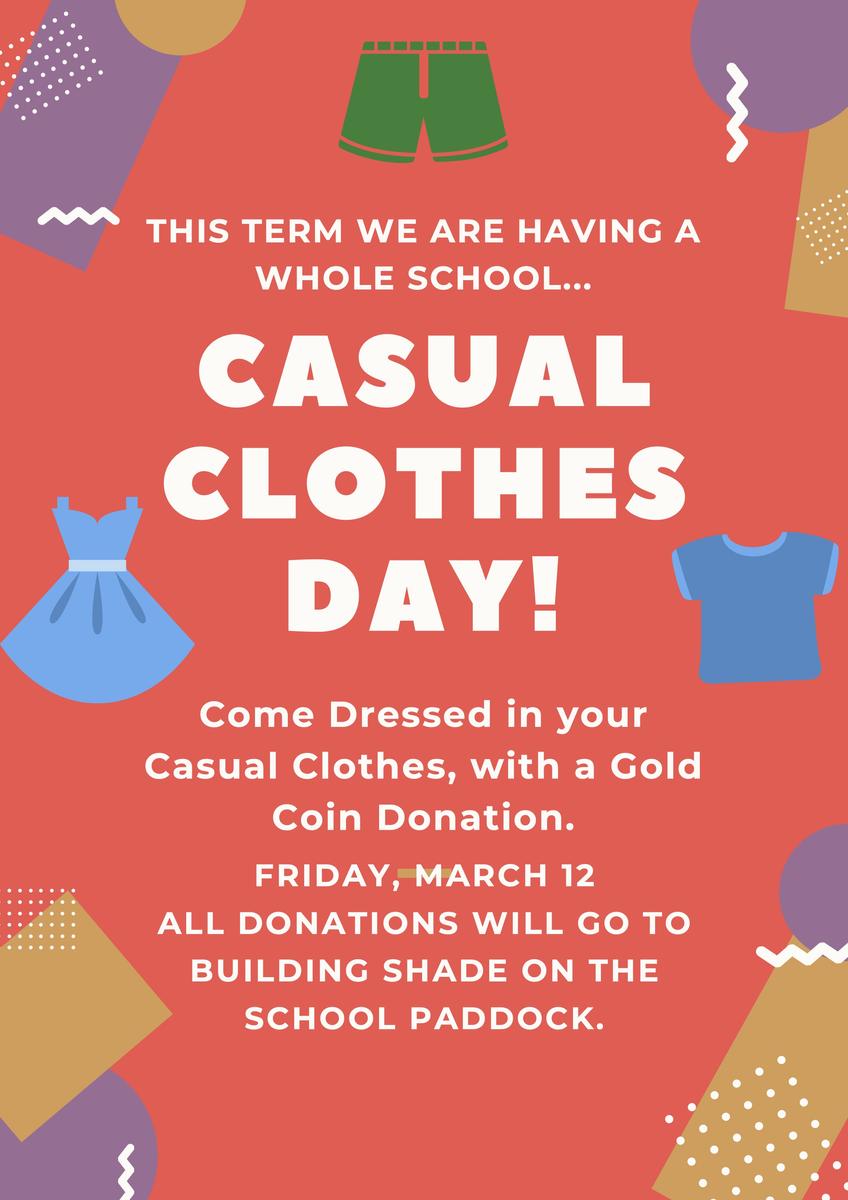 THIS TERM WE ARE HAVING A WHOLE SCHOOL...

CASUAL CLOTHES DAY!

Come Dressed in your Casual Clothes, with a Gold Coin Donation.

FRIDAY, MARCH 12
ALL DONATIONS WILL GO TO BUILDING SHADE ON THE SCHOOL PADDOCK.